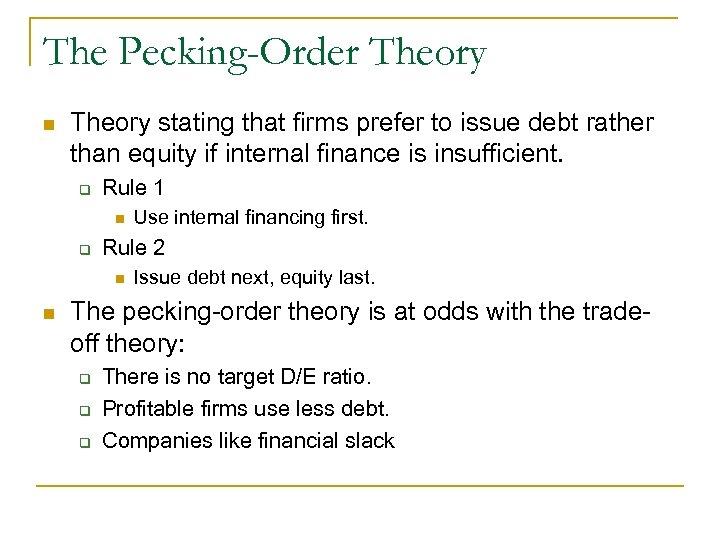 The Pecking-Order Theory

Theory stating that firms prefer to issue debt rather than equity if internal finance is insufficient.

Rule 1

Use internal financing first.

Rule 2

Issue debt next, equity last.

The pecking-order theory is at odds with the trade-off theory:

There is no target D/E ratio.

Profitable firms use less debt.

Companies like financial slack